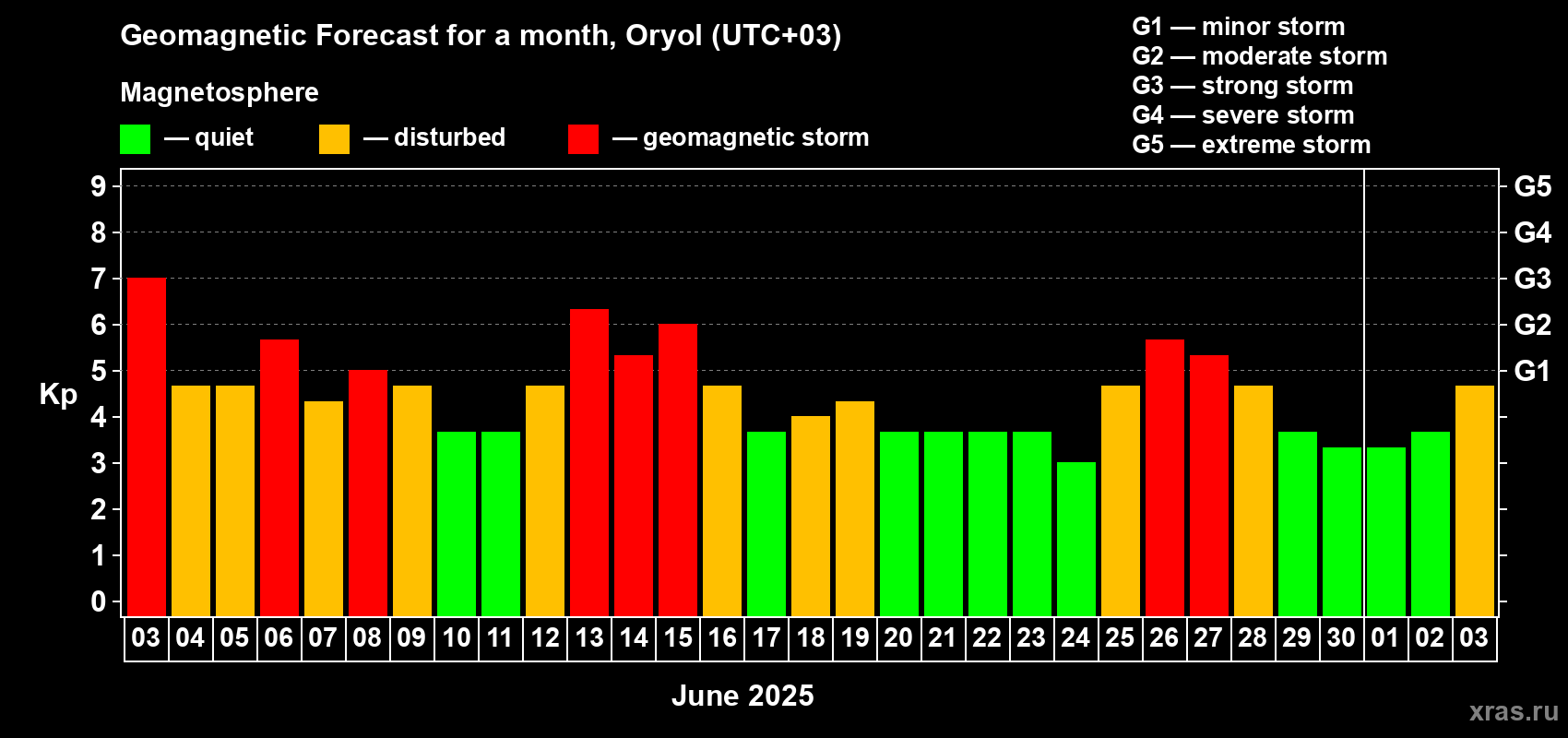 Geomagnetic Forecast for a month, Oryol (UTC+03)

Magnetosphere

— quiet — disturbed — geomagnetic storm

G1 — minor storm
G2 — moderate storm
G3 — strong storm
G4 — severe storm
G5 — extreme storm

Kp

9
8
7
6
5
4
3
2
1
0

G5
G4
G3
G2
G1

03 04 05 06 07 08 09 10 11 12 13 14 15 16 17 18 19 20 21 22 23 24 25 26 27 28 29 30 01 02 03

June 2025

xras.ru